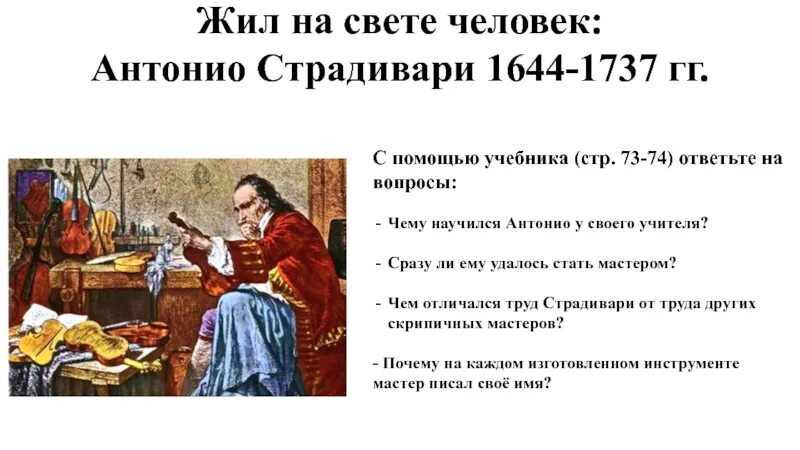 Жил на свете человек:
Антонио Страдивари 1644-1737 гг.

С помощью учебника (стр. 73-74) ответьте на вопросы:

- Чему научился Антонио у своего учителя?

- Сразу ли ему удалось стать мастером?

- Чем отличался труд Страдивари от труда других скрипичных мастеров?

- Почему на каждом изготовленном инструменте мастер писал своё имя?